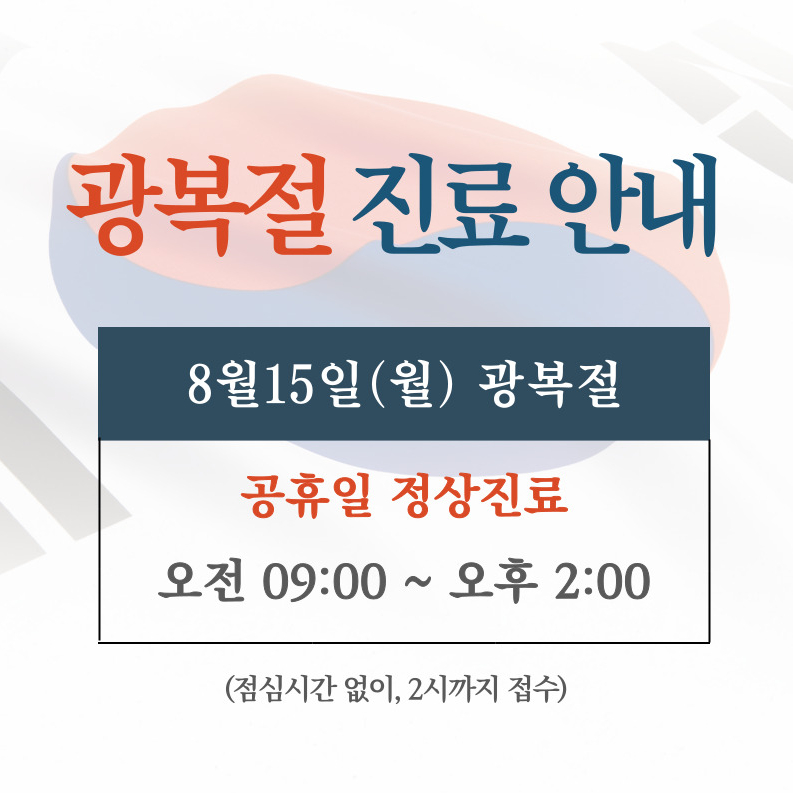 광복절 진료 안내

8월15일(월) 광복절

공휴일 정상진료

오전 09:00 ~ 오후 2:00

(점심시간 없이, 2시까지 접수)